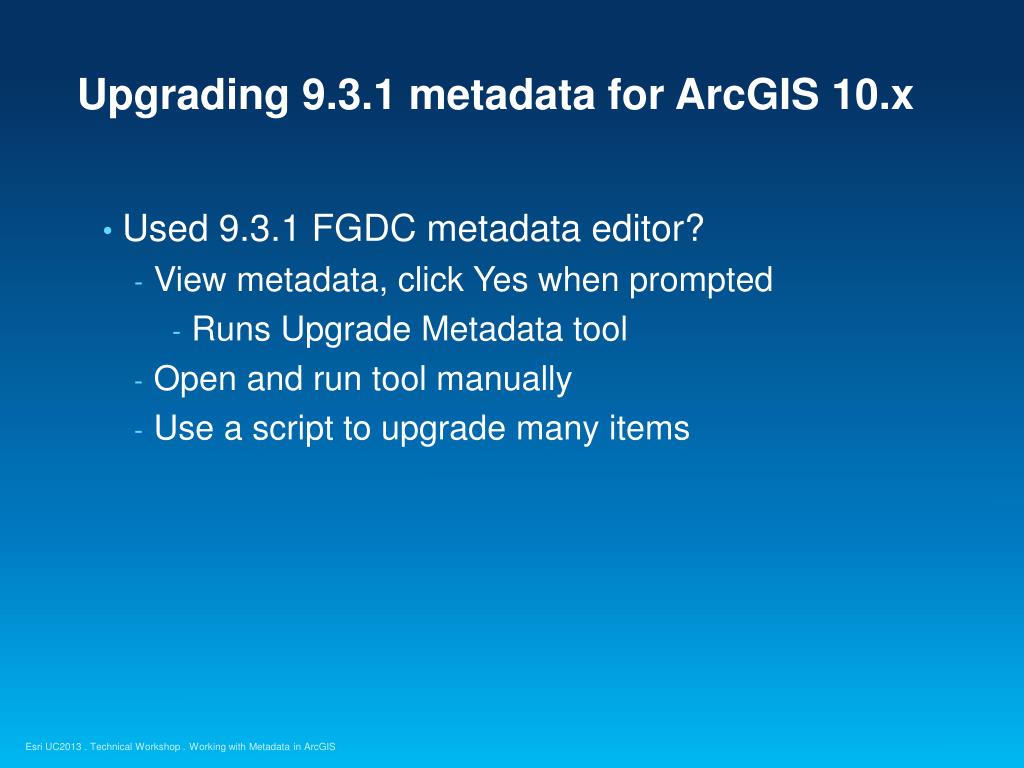 Upgrading 9.3.1 metadata for ArcGIS 10.x

• Used 9.3.1 FGDC metadata editor?
- View metadata, click Yes when prompted
- Runs Upgrade Metadata tool
- Open and run tool manually
- Use a script to upgrade many items

Esri UC2013 . Technical Workshop . Working with Metadata in ArcGIS